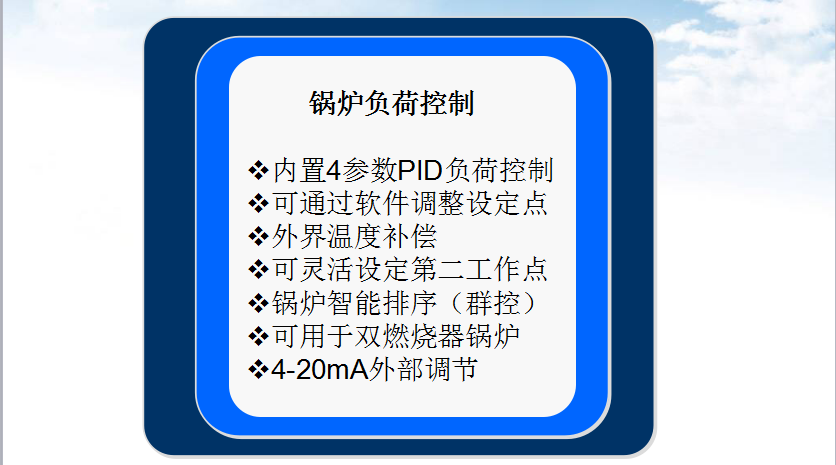 锅炉负荷控制

❖内置4参数PID负荷控制
❖可通过软件调整设定点
❖外界温度补偿
❖可灵活设定第二工作点
❖锅炉智能排序（群控）
❖可用于双燃烧器锅炉
❖4-20mA外部调节